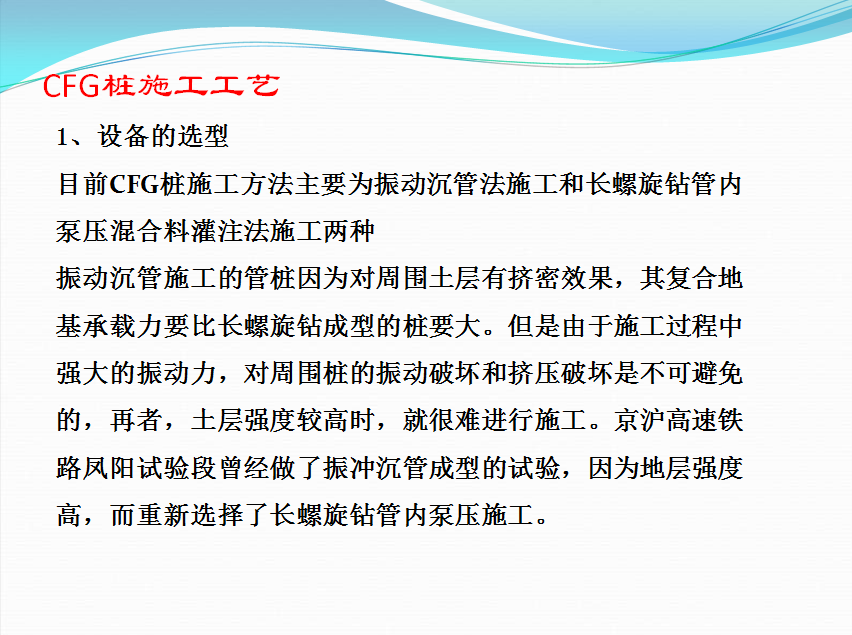 CFG桩施工工艺

1、设备的选型

目前CFG桩施工方法主要为振动沉管法施工和长螺旋钻管内泵压混合料灌注法施工两种

振动沉管施工的管桩因为对周围土层有挤密效果，其复合地基承载力要比长螺旋钻成型的桩要大。但是由于施工过程中强大的振动力，对周围桩的振动破坏和挤压破坏是不可避免的，再者，土层强度较高时，就很难进行施工。京沪高速铁路凤阳试验段曾经做了振冲沉管成型的试验，因为地层强度高，而重新选择了长螺旋钻管内泵压施工。